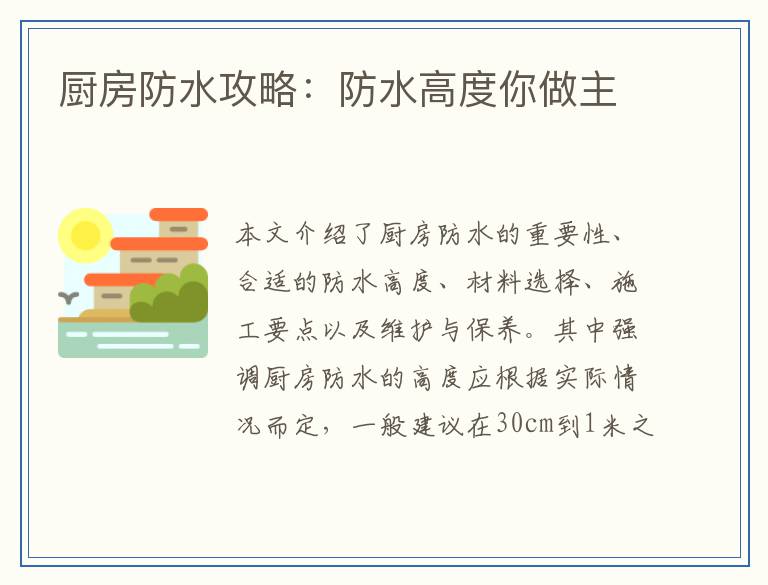 厨房防水攻略：防水高度你做主

本文介绍了厨房防水的重要性、合适的防水高度、材料选择、施工要点以及维护与保养。其中强调厨房防水的高度应根据实际情况而定，一般建议在30cm到1米之